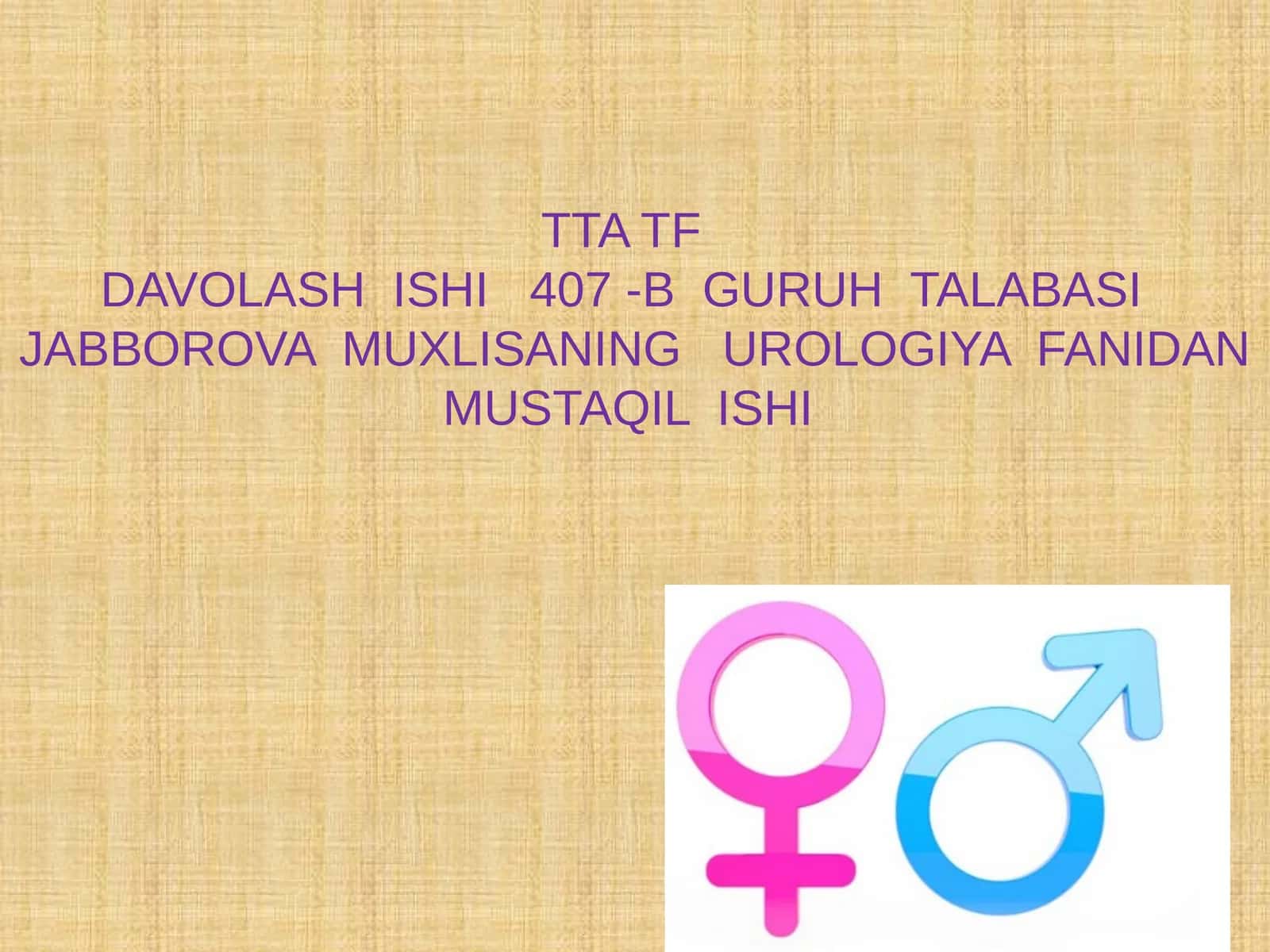 TTA TF
DAVOLASH ISHI 407 -B GURUH TALABASI JABBOROVA MUXLISANING UROLOGIYA FANIDAN MUSTAQIL ISHI